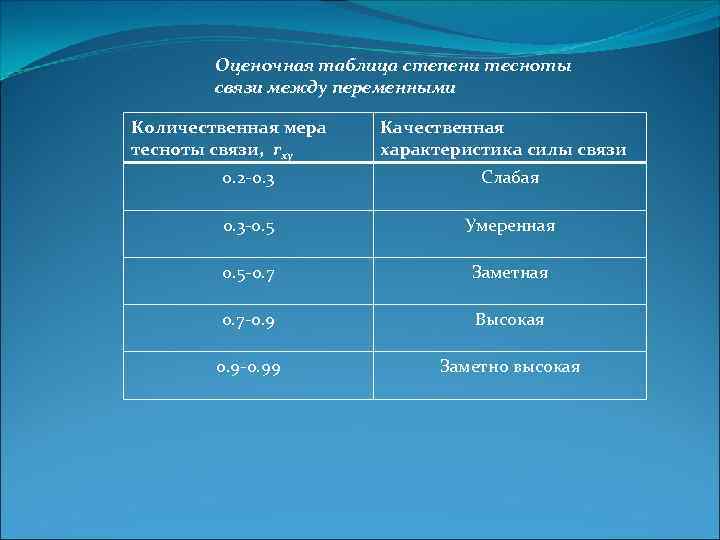 Оценочная таблица степени тесноты связи между переменными

| Количественная мера тесноты связи, $r_{xy}$ | Качественная характеристика силы связи |
|---|---|
| 0.2-0.3 | Слабая |
| 0.3-0.5 | Умеренная |
| 0.5-0.7 | Заметная |
| 0.7-0.9 | Высокая |
| 0.9-0.99 | Заметно высокая |